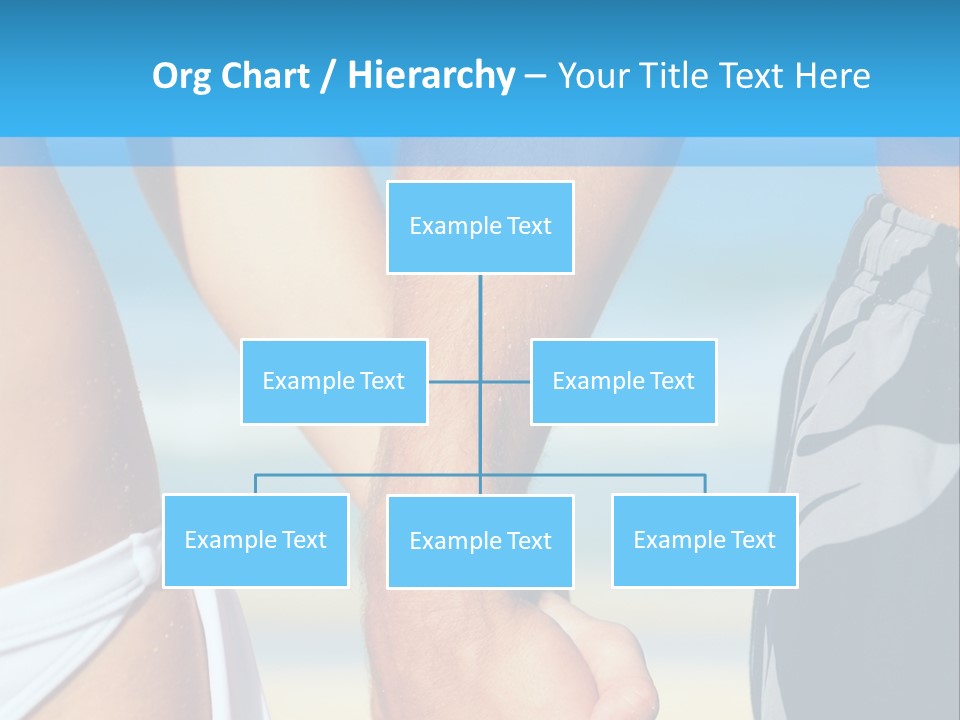 Org Chart / Hierarchy – Your Title Text Here

Example Text

Example Text

Example Text

Example Text

Example Text

Example Text